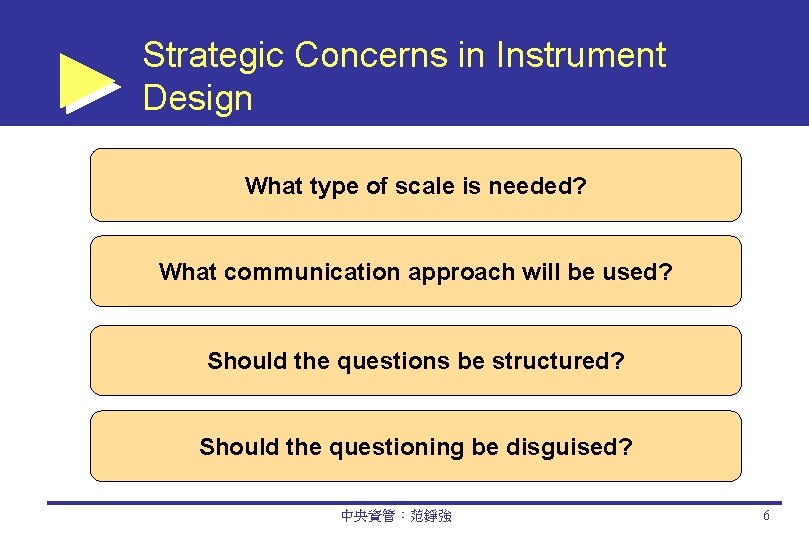 Strategic Concerns in Instrument Design

What type of scale is needed?

What communication approach will be used?

Should the questions be structured?

Should the questioning be disguised?

中央資管：范錚強

6